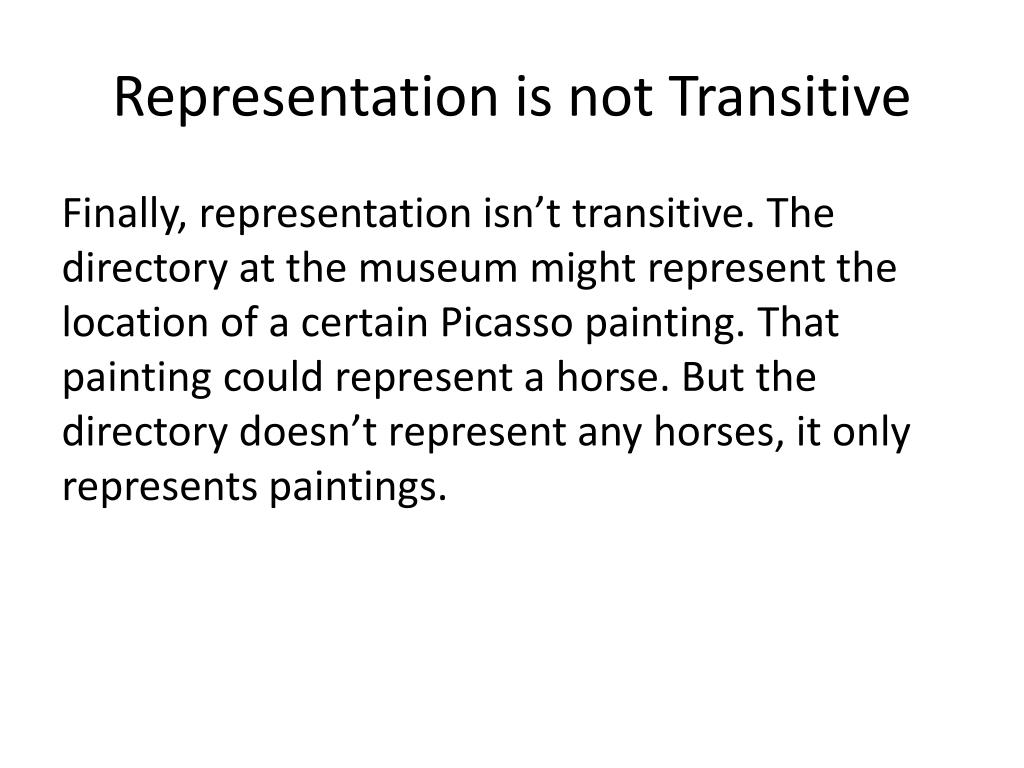 Representation is not Transitive

Finally, representation isn’t transitive. The directory at the museum might represent the location of a certain Picasso painting. That painting could represent a horse. But the directory doesn’t represent any horses, it only represents paintings.